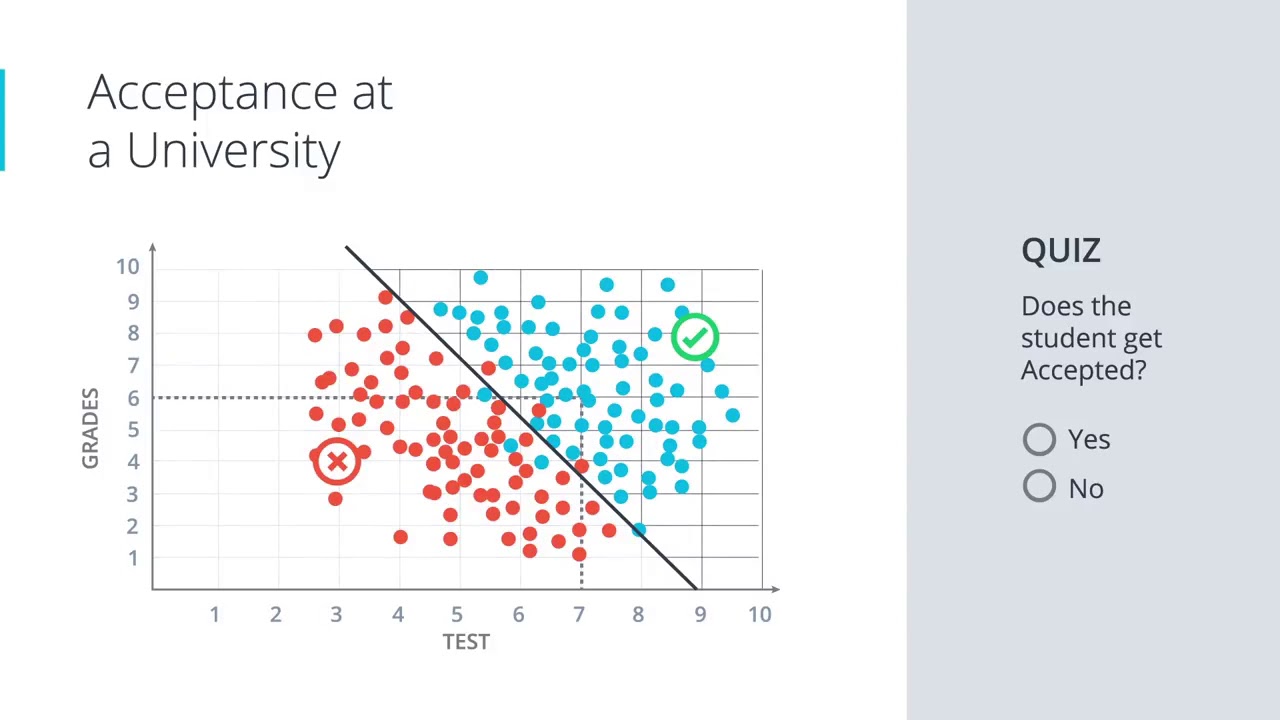 Acceptance at a University

10
9
8
7
6
5
4
3
2
1
GRADES

1 2 3 4 5 6 7 8 9 10
TEST

QUIZ

Does the student get Accepted?

Yes
No